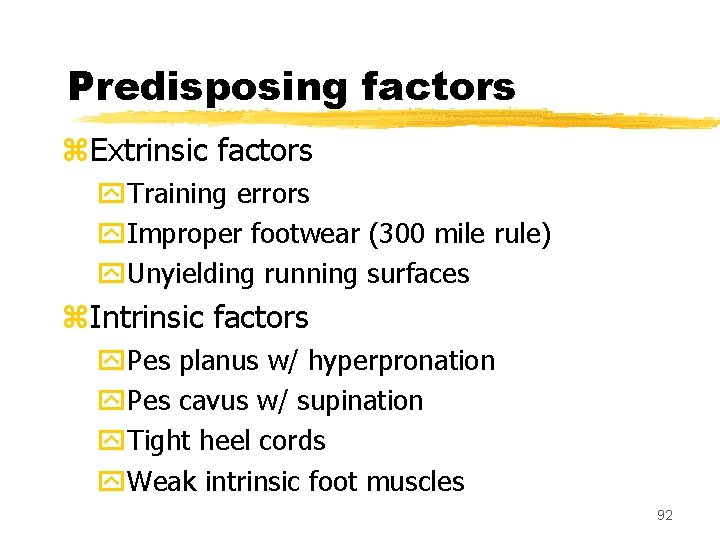 Predisposing factors

Extrinsic factors

Training errors

Improper footwear (300 mile rule)

Unyielding running surfaces

Intrinsic factors

Pes planus w/ hyperpronation

Pes cavus w/ supination

Tight heel cords

Weak intrinsic foot muscles

92